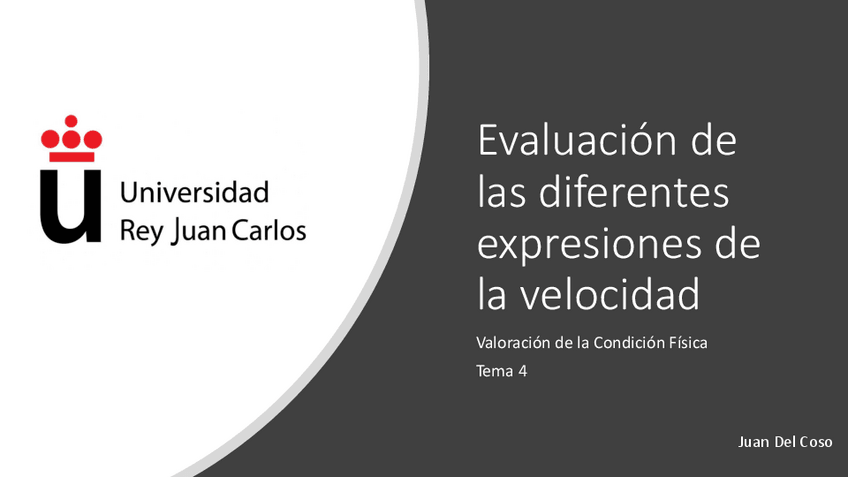 Universidad
Rey Juan Carlos

Evaluación de las diferentes expresiones de la velocidad

Valoración de la Condición Física

Tema 4

Juan Del Coso